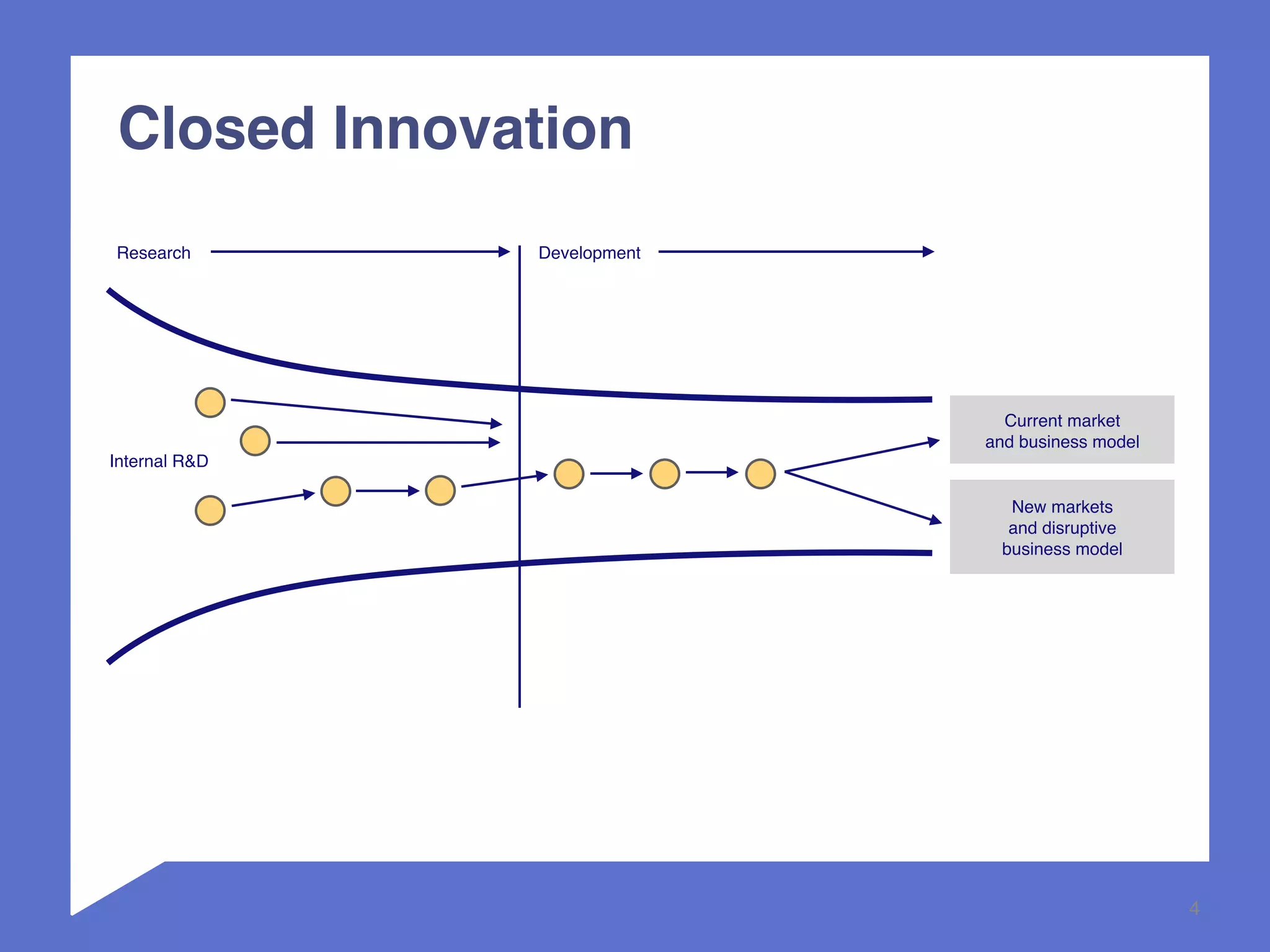 Closed Innovation

Research

Development

Internal R&D

Current market
and business model

New markets
and disruptive
business model

4